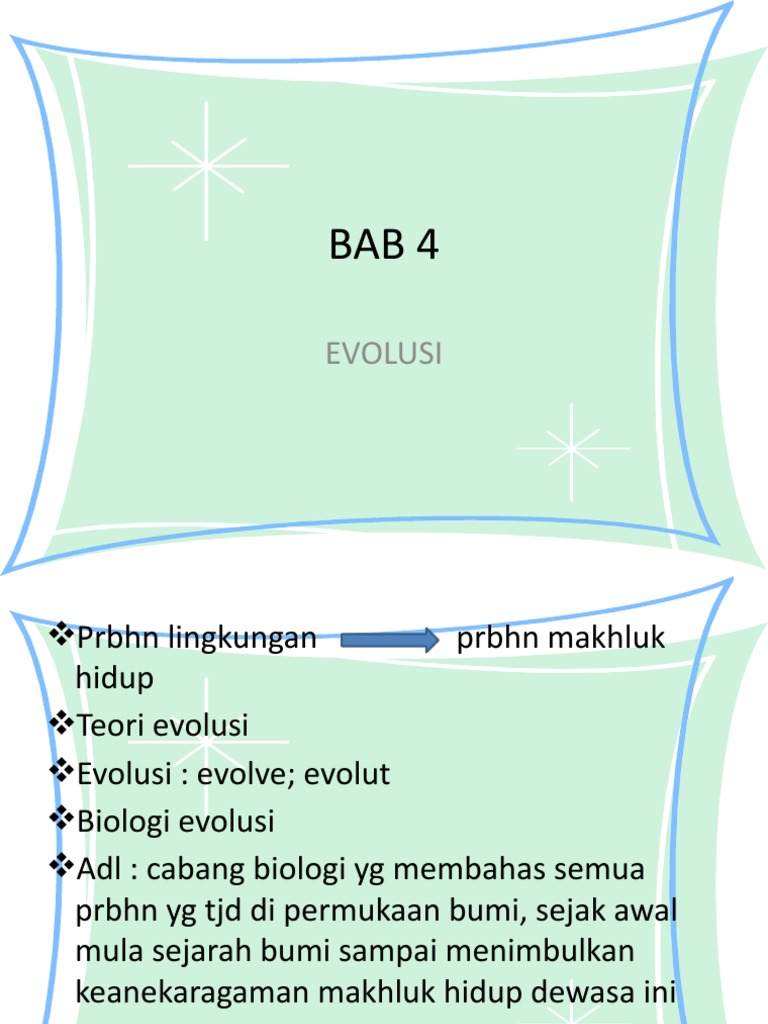 BAB 4

EVOLUSI

❖Prbhn lingkungan → prbhn makhluk hidup
❖Teori evolusi
❖Evolusi : evolve; evolut
❖Biologi evolusi
❖Adl : cabang biologi yg membahas semua prbhn yg tjd di permukaan bumi, sejak awal mula sejarah bumi sampai menimbulkan keanekaragaman makhluk hidup dewasa ini